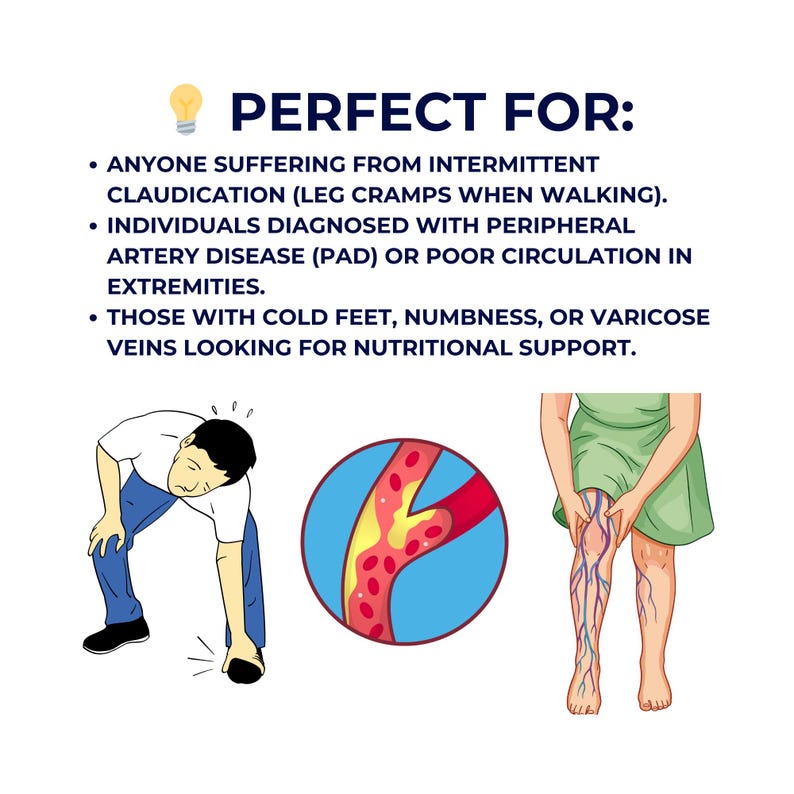 PERFECT FOR:

• ANYONE SUFFERING FROM INTERMITTENT CLAUDICATION (LEG CRAMPS WHEN WALKING).
• INDIVIDUALS DIAGNOSED WITH PERIPHERAL ARTERY DISEASE (PAD) OR POOR CIRCULATION IN EXTREMITIES.
• THOSE WITH COLD FEET, NUMBNESS, OR VARICOSE VEINS LOOKING FOR NUTRITIONAL SUPPORT.